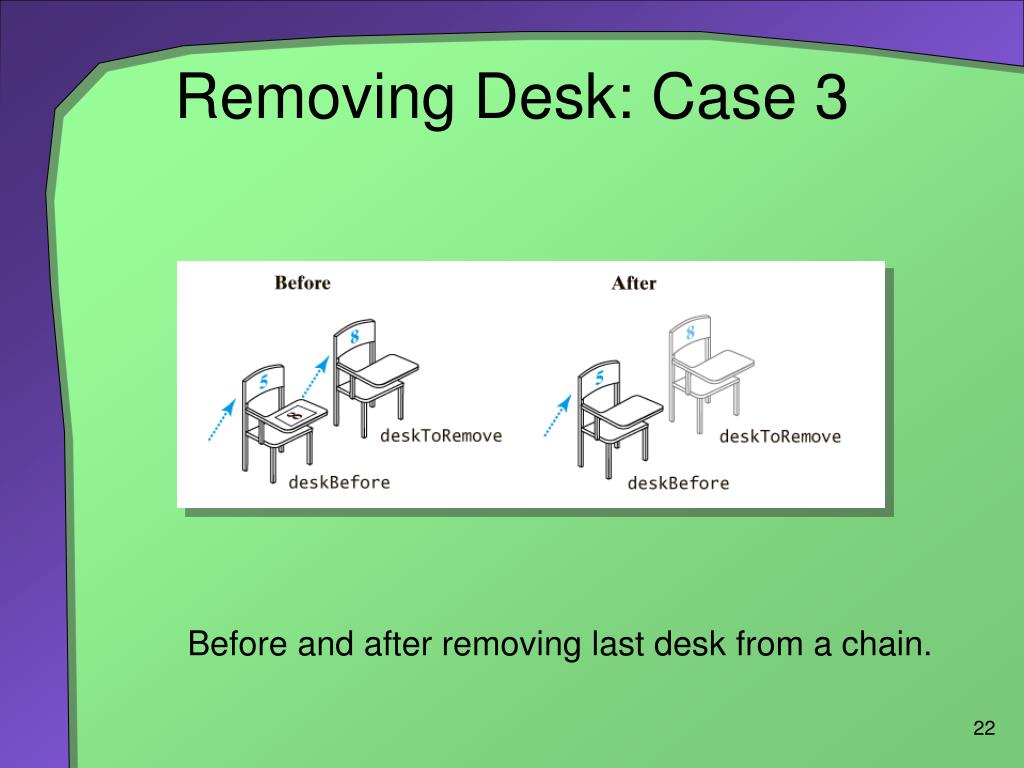 Removing Desk: Case 3

Before

5

8

8

deskToRemove

deskBefore

After

5

8

deskToRemove

deskBefore

Before and after removing last desk from a chain.

22